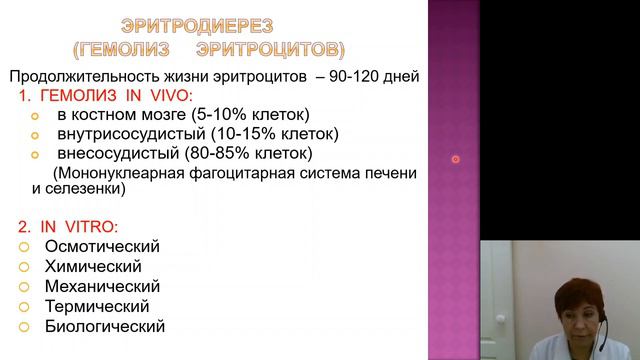 ЭРИТРОДИЕРЕЗ
(ГЕМОЛИЗ ЭРИТРОЦИТОВ)

Продолжительность жизни эритроцитов – 90-120 дней

1. ГЕМОЛИЗ IN VIVO:
в костном мозге (5-10% клеток)
внутрисосудистый (10-15% клеток)
внесосудистый (80-85% клеток)
(Мононуклеарная фагоцитарная система печени и селезенки)

2. IN VITRO:
Осмотический
Химический
Механический
Термический
Биологический